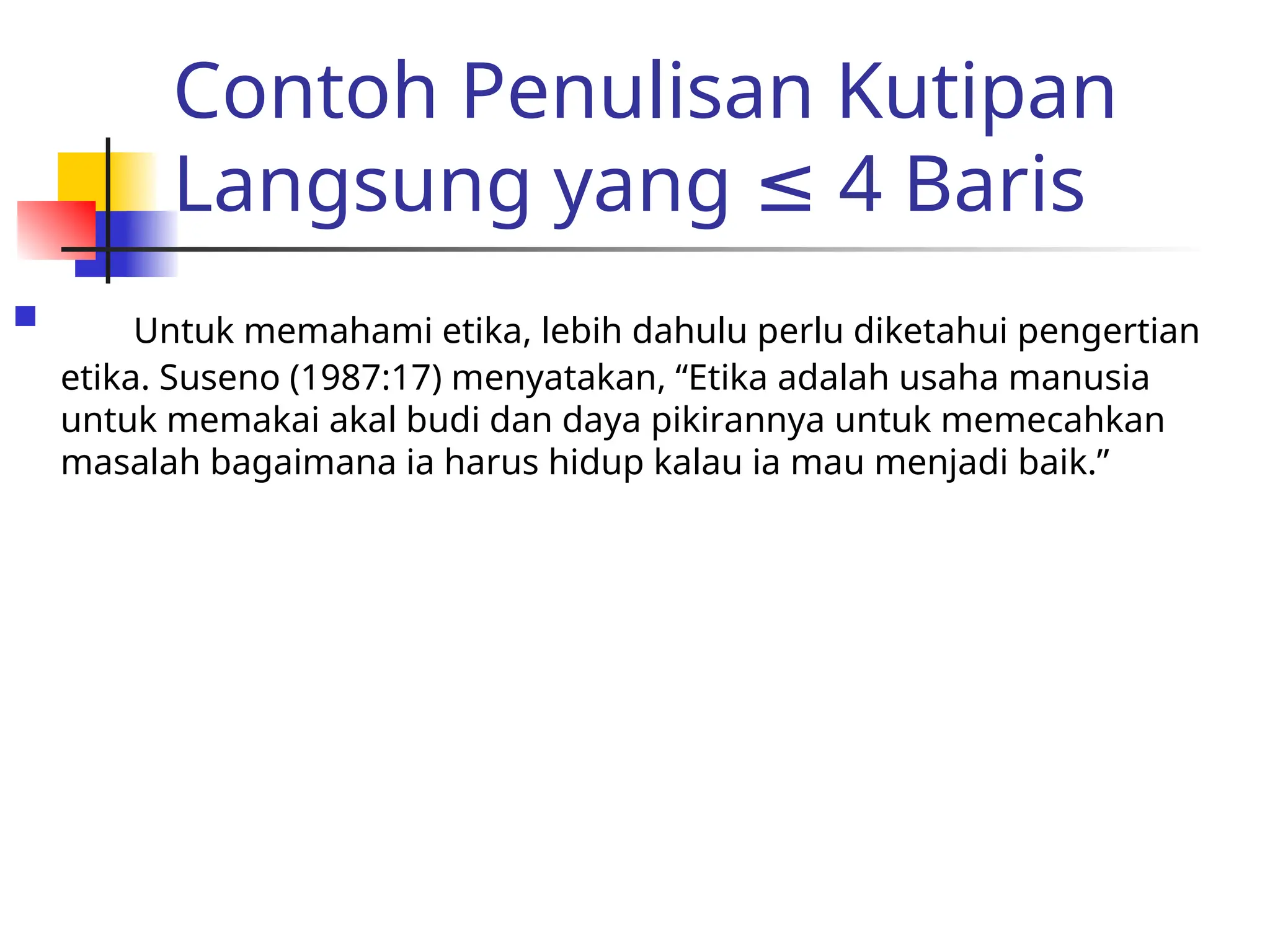 Contoh Penulisan Kutipan Langsung yang $\leq$ 4 Baris

Untuk memahami etika, lebih dahulu perlu diketahui pengertian etika. Suseno (1987:17) menyatakan, “Etika adalah usaha manusia untuk memakai akal budi dan daya pikirannya untuk memecahkan masalah bagaimana ia harus hidup kalau ia mau menjadi baik.”